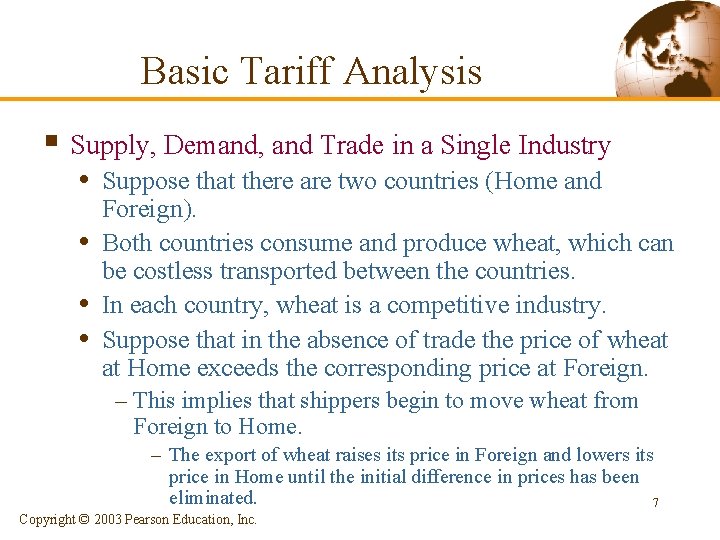 Basic Tariff Analysis

▪ Supply, Demand, and Trade in a Single Industry

• Suppose that there are two countries (Home and Foreign).

• Both countries consume and produce wheat, which can be costless transported between the countries.

• In each country, wheat is a competitive industry.

• Suppose that in the absence of trade the price of wheat at Home exceeds the corresponding price at Foreign.

– This implies that shippers begin to move wheat from Foreign to Home.

– The export of wheat raises its price in Foreign and lowers its price in Home until the initial difference in prices has been eliminated.

7

Copyright © 2003 Pearson Education, Inc.